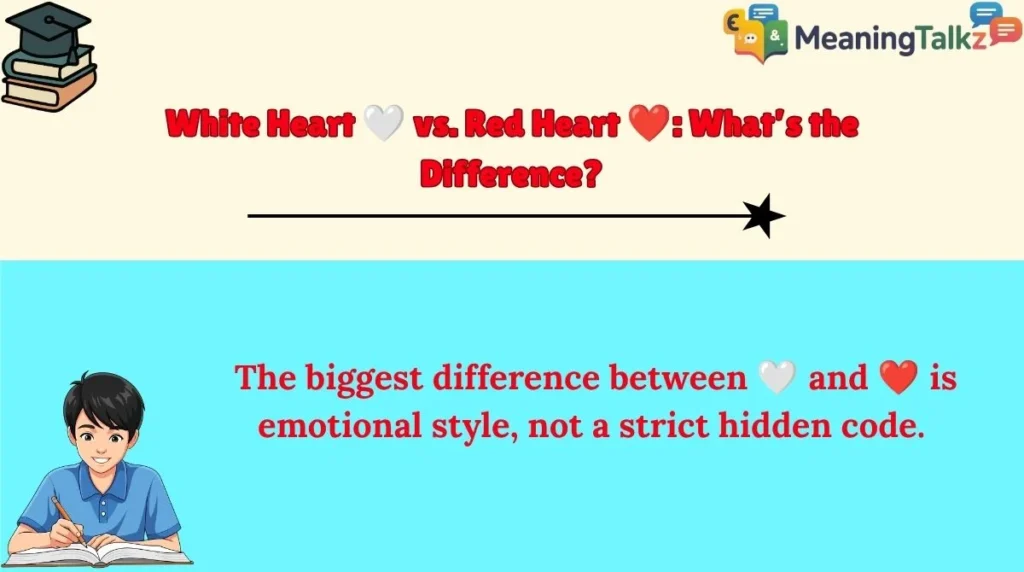 MeaningTalkz

White Heart 🤍 vs. Red Heart ❤️: What's the Difference?

The biggest difference between 🤍 and ❤️ is emotional style, not a strict hidden code.